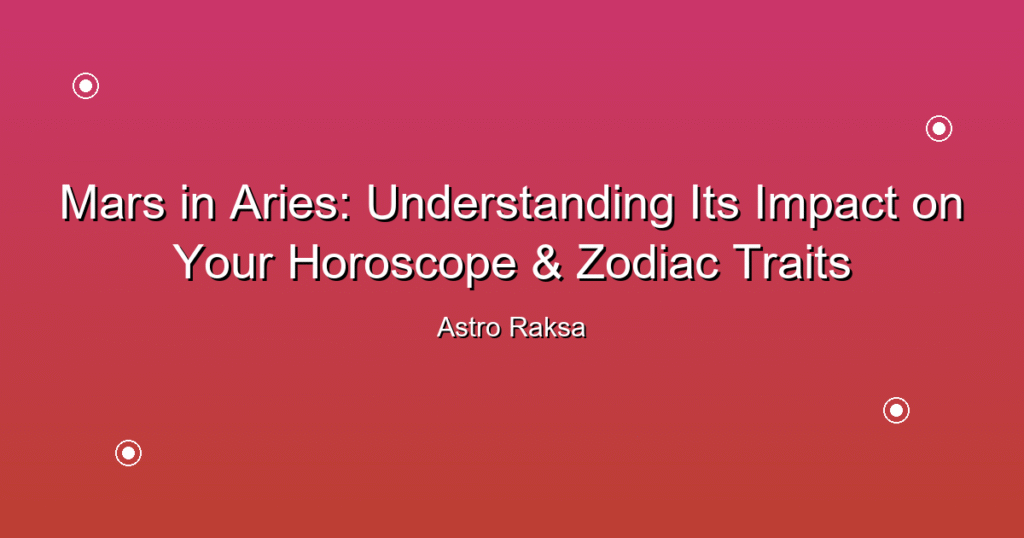 Mars in Aries: Understanding Its Impact on Your Horoscope & Zodiac Traits

Astro Raksa